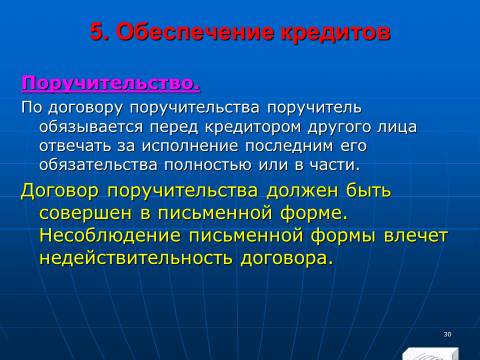 5. Обеспечение кредитов

Поручительство.

По договору поручительства поручитель обязывается перед кредитором другого лица отвечать за исполнение последним его обязательства полностью или в части.

Договор поручительства должен быть совершен в письменной форме. Несоблюдение письменной формы влечет недействительность договора.

30